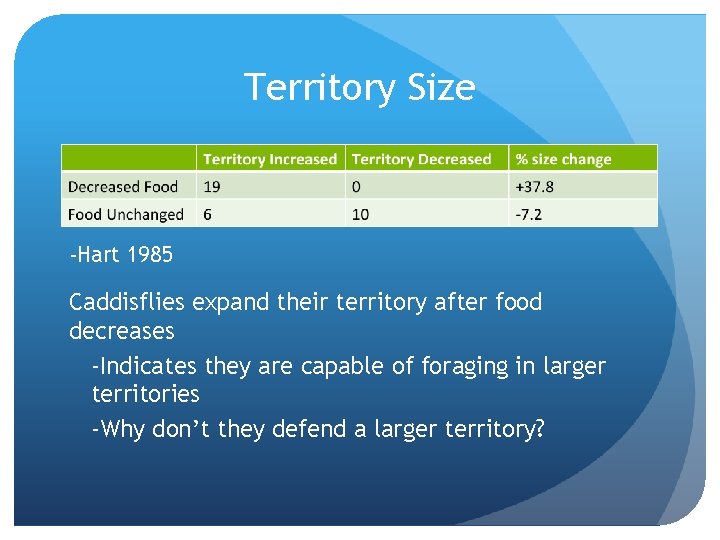 Territory Size

|  | Territory Increased | Territory Decreased | % size change |
|---|---|---|---|
| Decreased Food | 19 | 0 | +37.8 |
| Food Unchanged | 6 | 10 | -7.2 |

-Hart 1985

Caddisflies expand their territory after food decreases

-Indicates they are capable of foraging in larger territories

-Why don't they defend a larger territory?